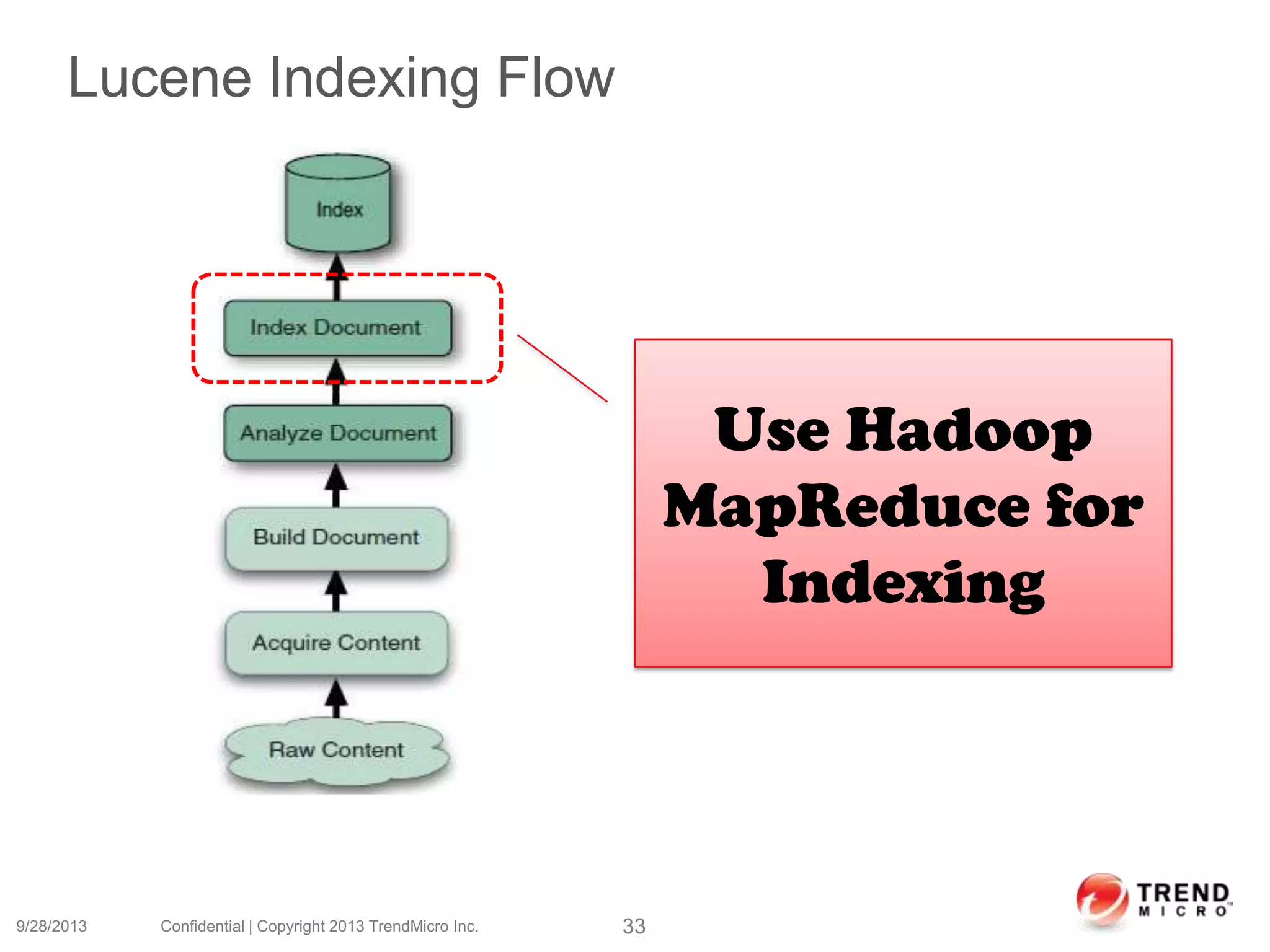 Lucene Indexing Flow

Index

Index Document

Analyze Document

Build Document

Acquire Content

Raw Content

Use Hadoop MapReduce for Indexing

9/28/2013 Confidential | Copyright 2013 TrendMicro Inc. 33

TREND MICRO